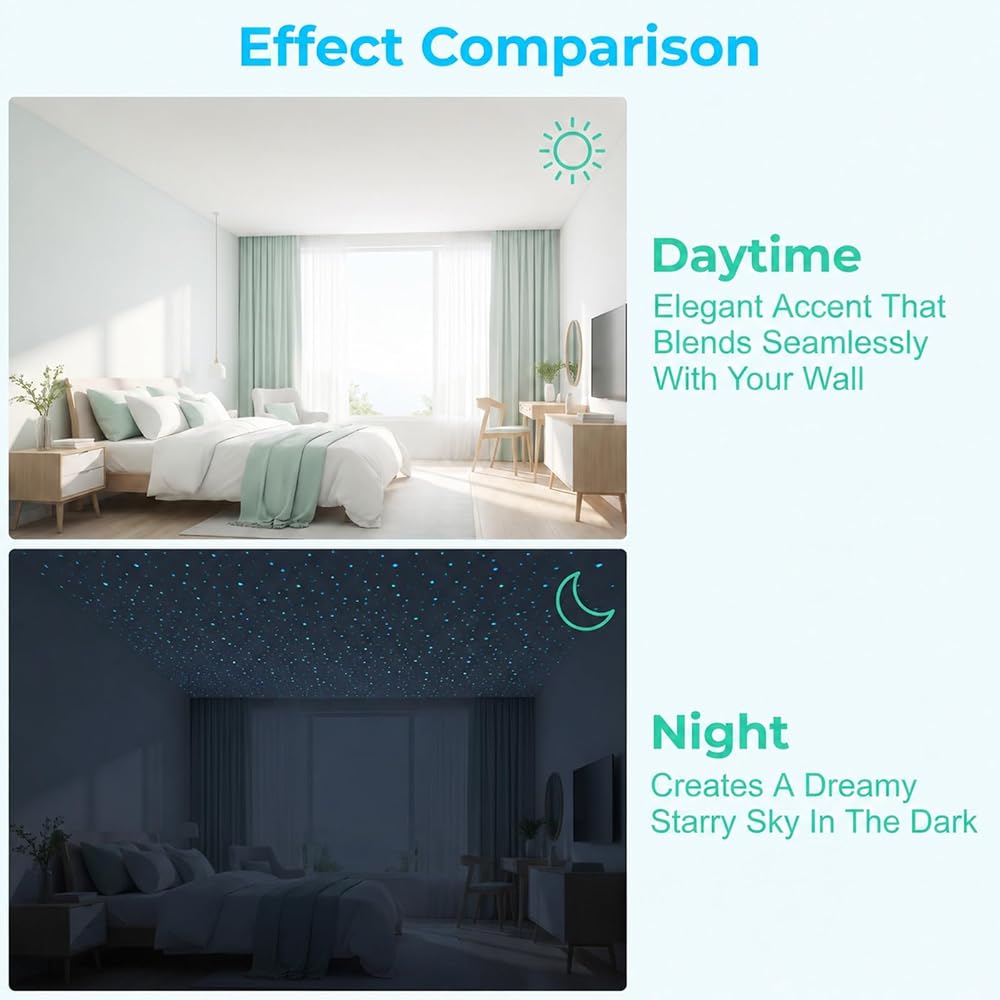 Effect Comparison

Daytime
Elegant Accent That Blends Seamlessly With Your Wall

Night
Creates A Dreamy Starry Sky In The Dark